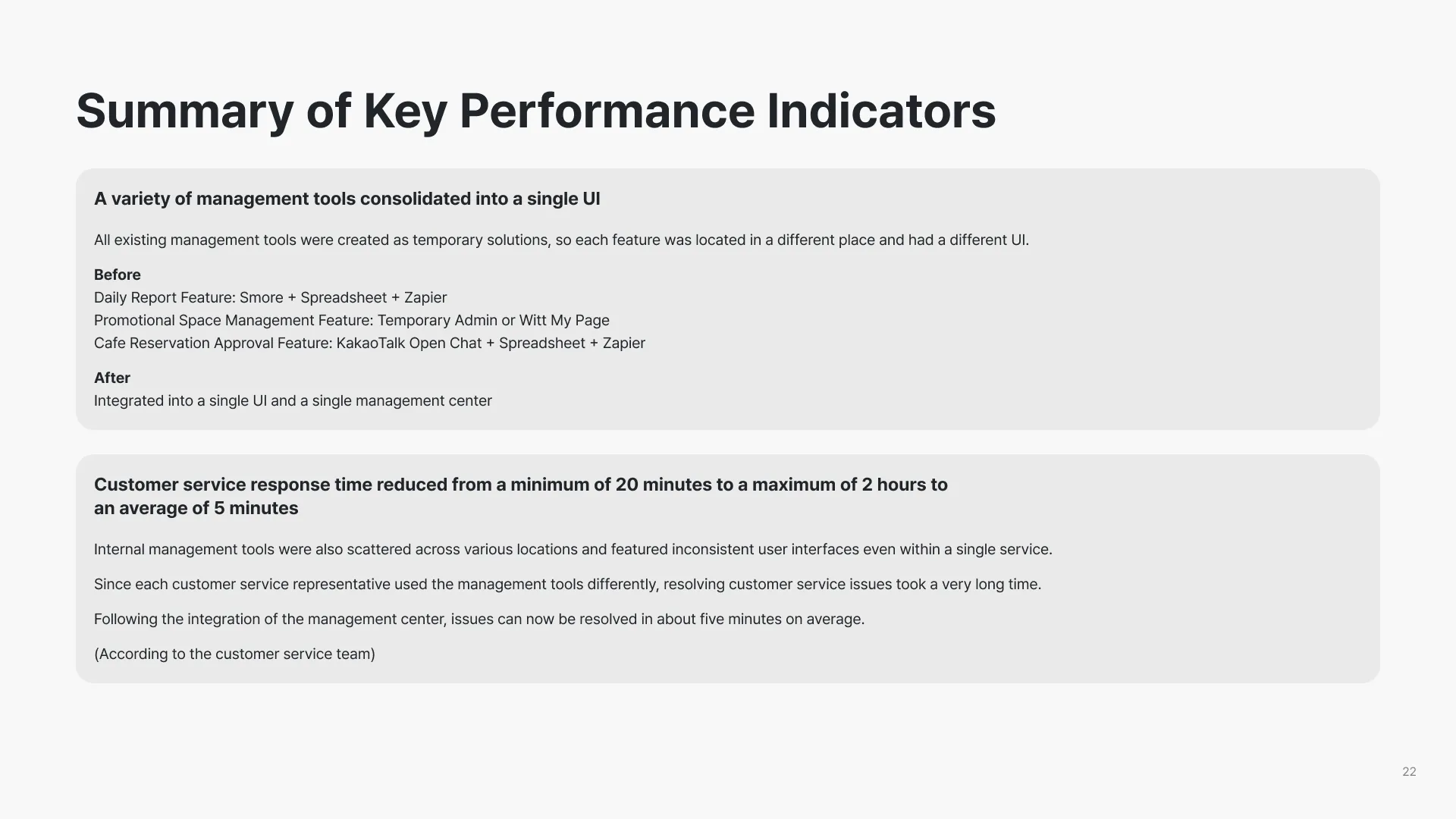 Summary of Key Performance Indicators

A variety of management tools consolidated into a single UI

All existing management tools were created as temporary solutions, so each feature was located in a different place and had a different UI.

Before
Daily Report Feature: Smore + Spreadsheet + Zapier
Promotional Space Management Feature: Temporary Admin or Witt My Page
Cafe Reservation Approval Feature: KakaoTalk Open Chat + Spreadsheet + Zapier

After
Integrated into a single UI and a single management center

Customer service response time reduced from a minimum of 20 minutes to a maximum of 2 hours to an average of 5 minutes

Internal management tools were also scattered across various locations and featured inconsistent user interfaces even within a single service.

Since each customer service representative used the management tools differently, resolving customer service issues took a very long time.

Following the integration of the management center, issues can now be resolved in about five minutes on average.

(According to the customer service team)

22